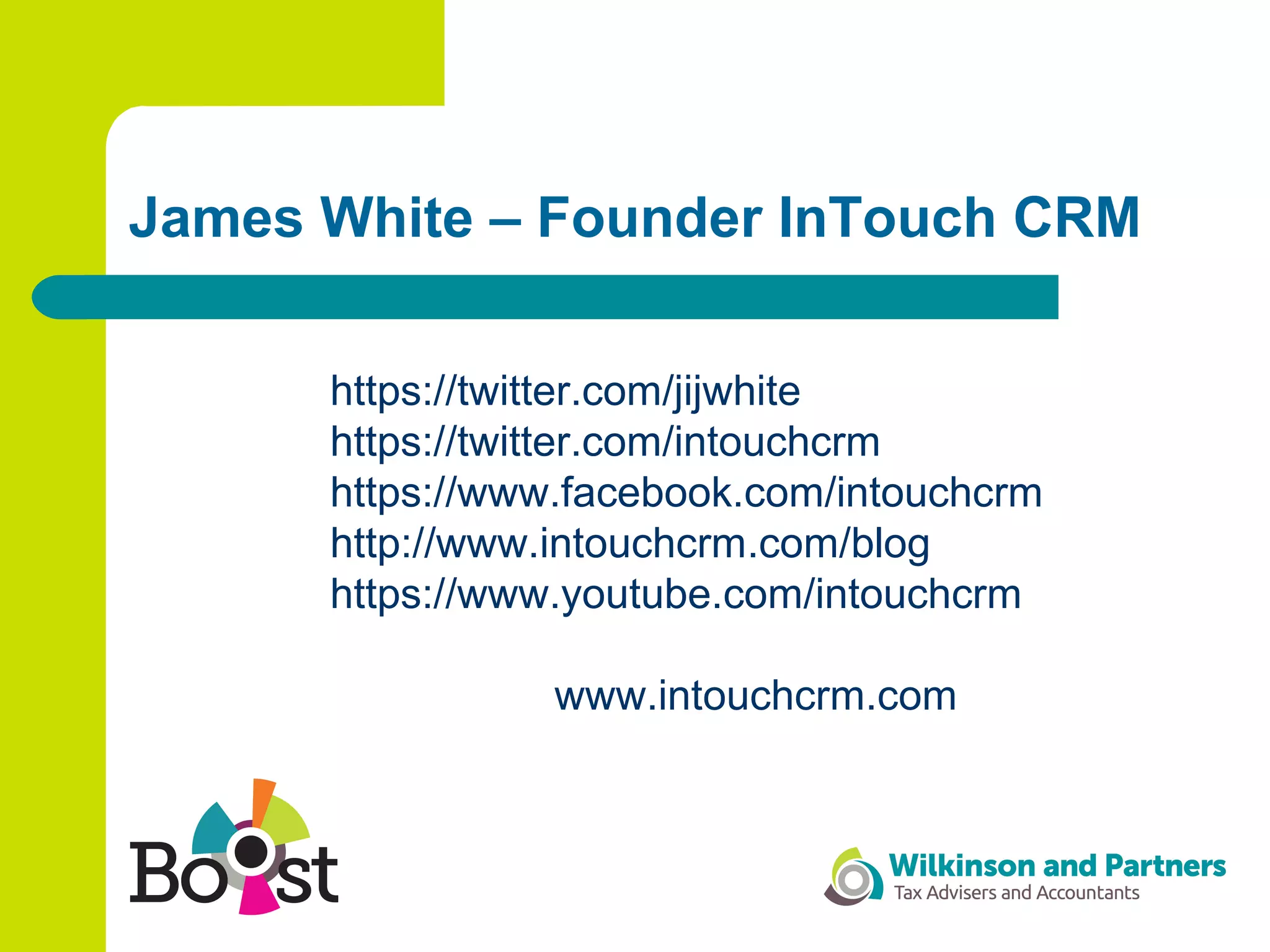 James White – Founder InTouch CRM

https://twitter.com/jijwhite
https://twitter.com/intouchcrm
https://www.facebook.com/intouchcrm
http://www.intouchcrm.com/blog
https://www.youtube.com/intouchcrm

www.intouchcrm.com

Boost

Wilkinson and Partners
Tax Advisers and Accountants